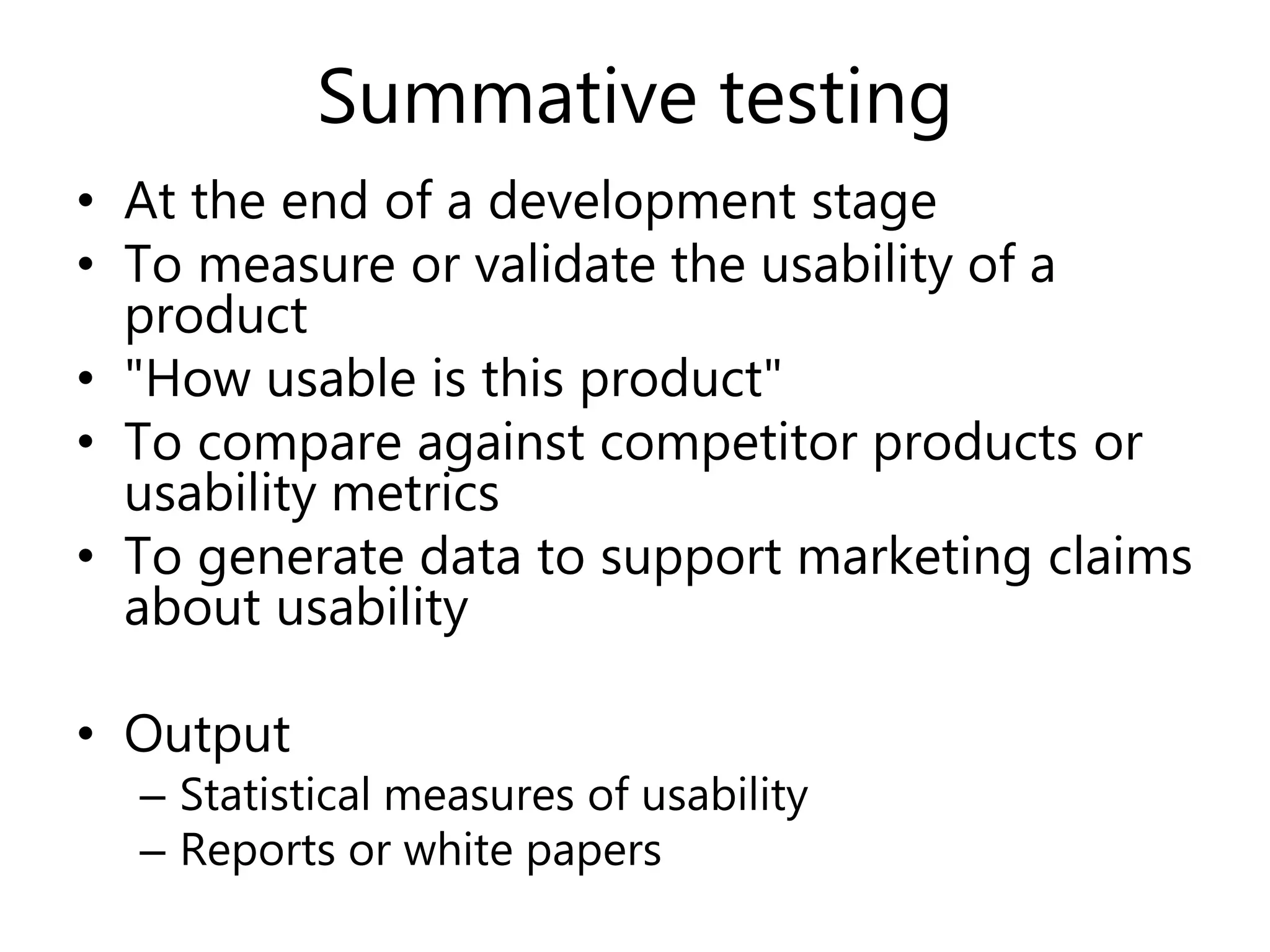 Summative testing

• At the end of a development stage
• To measure or validate the usability of a product
• "How usable is this product"
• To compare against competitor products or usability metrics
• To generate data to support marketing claims about usability

• Output
– Statistical measures of usability
– Reports or white papers